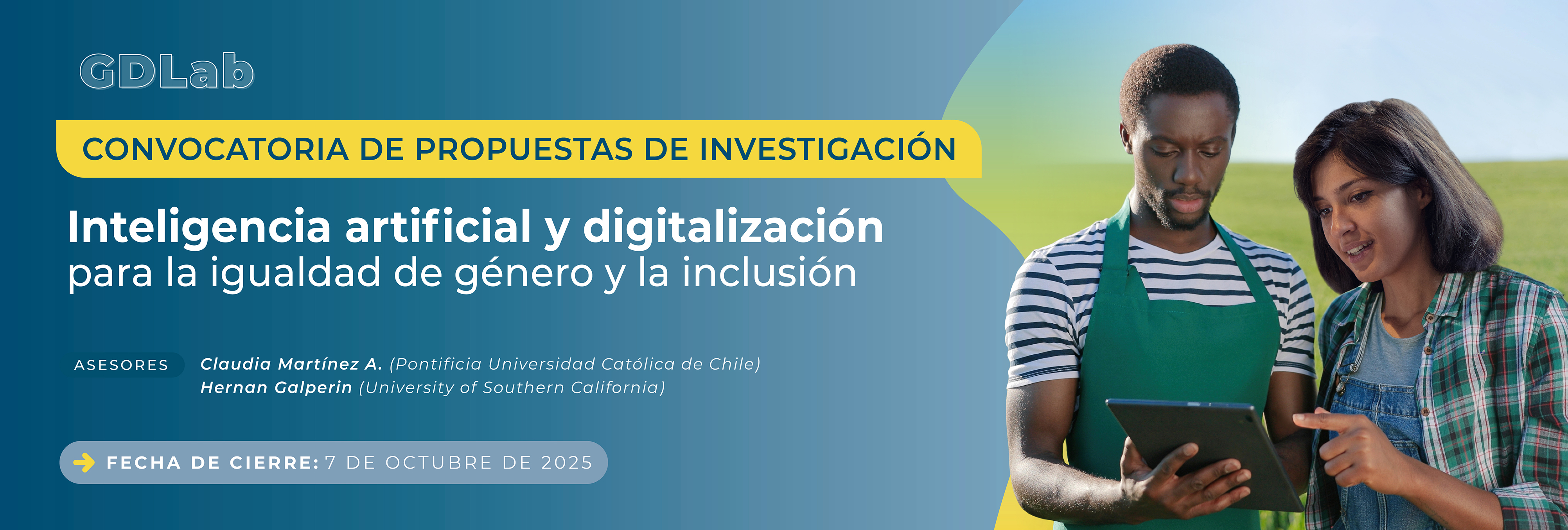 GDLab

CONVOCATORIA DE PROPUESTAS DE INVESTIGACIÓN

Inteligencia artificial y digitalización para la igualdad de género y la inclusión

ASESORES

Claudia Martínez A. (Pontificia Universidad Católica de Chile)
Hernan Galperin (University of Southern California)

FECHA DE CIERRE: 7 DE OCTUBRE DE 2025